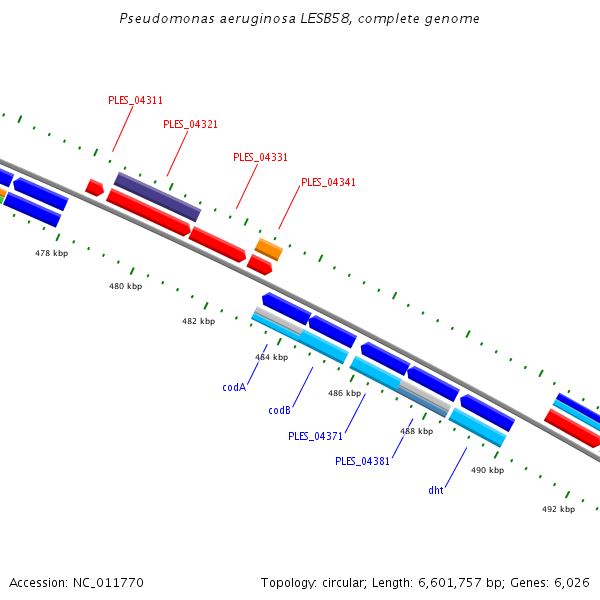 Pseudomonas aeruginosa LESB58, complete genome

PLES_04311

PLES_04321

PLES_04331

PLES_04341

478 kbp

480 kbp

482 kbp

484 kbp

486 kbp

488 kbp

490 kbp

492 kbp

codA

codB

PLES_04371

PLES_04381

dht

Accession: NC_011770

Topology: circular; Length: 6,601,757 bp; Genes: 6,026